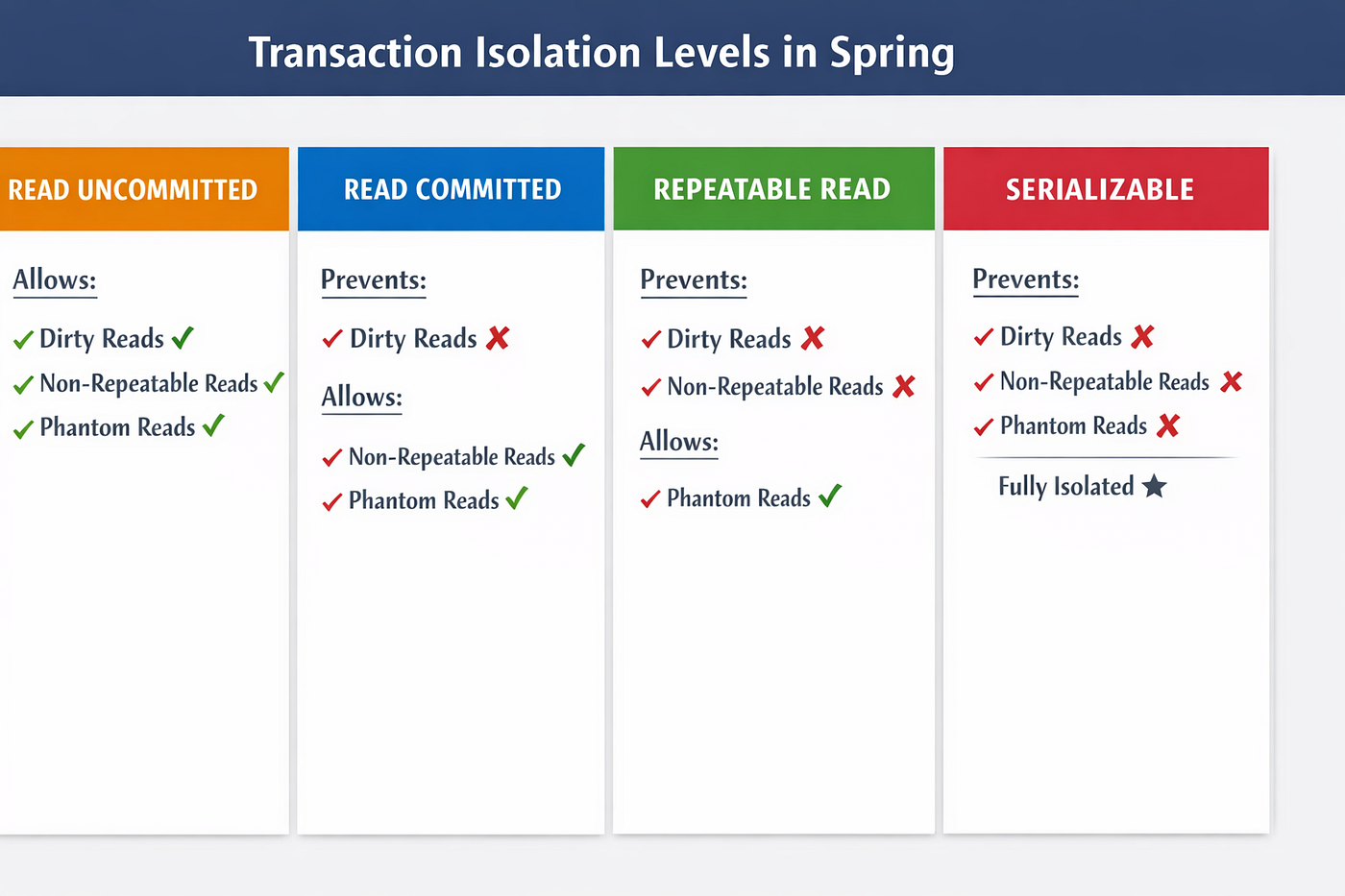 Transaction Isolation Levels in Spring

READ UNCOMMITTED

Allows:

✓ Dirty Reads ✓
✓ Non-Repeatable Reads ✓
✓ Phantom Reads ✓

READ COMMITTED

Prevents:

✓ Dirty Reads ✗

Allows:

✓ Non-Repeatable Reads ✓
✓ Phantom Reads ✓

REPEATABLE READ

Prevents:

✓ Dirty Reads ✗
✓ Non-Repeatable Reads ✗

Allows:

✓ Phantom Reads ✓

SERIALIZABLE

Prevents:

✓ Dirty Reads ✗
✓ Non-Repeatable Reads ✗
✓ Phantom Reads ✗

Fully Isolated ★